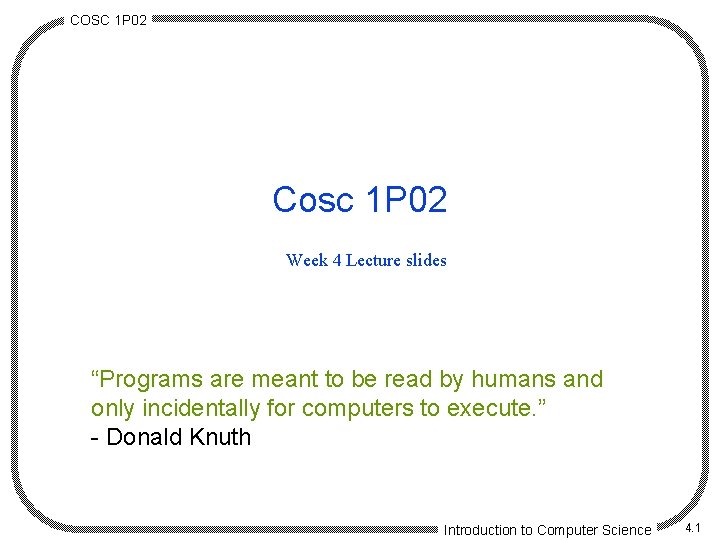 COSC 1P02

Cosc 1P02

Week 4 Lecture slides

“Programs are meant to be read by humans and only incidentally for computers to execute.”
- Donald Knuth

Introduction to Computer Science

4.1